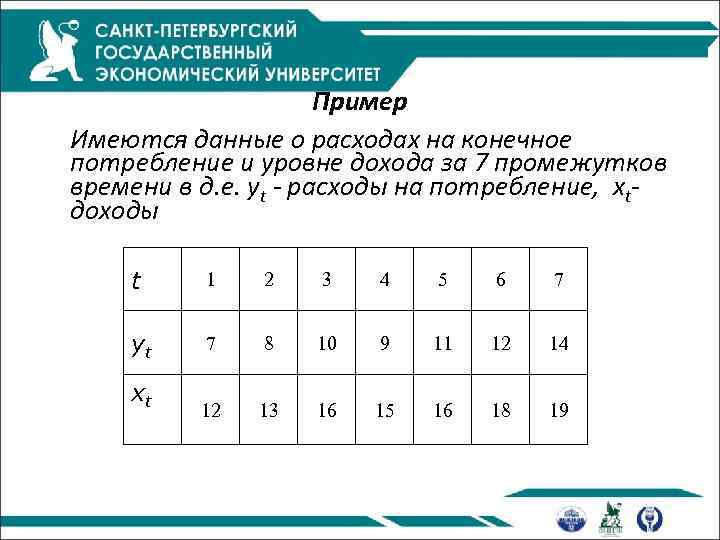 САНКТ-ПЕТЕРБУРГСКИЙ ГОСУДАРСТВЕННЫЙ ЭКОНОМИЧЕСКИЙ УНИВЕРСИТЕТ

Пример

Имеются данные о расходах на конечное потребление и уровне дохода за 7 промежутков времени в д.е. $y_t$ - расходы на потребление, $x_t$- доходы

| $t$ | 1 | 2 | 3 | 4 | 5 | 6 | 7 |
|---|---|---|---|---|---|---|---|
| $y_t$ | 7 | 8 | 10 | 9 | 11 | 12 | 14 |
| $x_t$ | 12 | 13 | 16 | 15 | 16 | 18 | 19 |